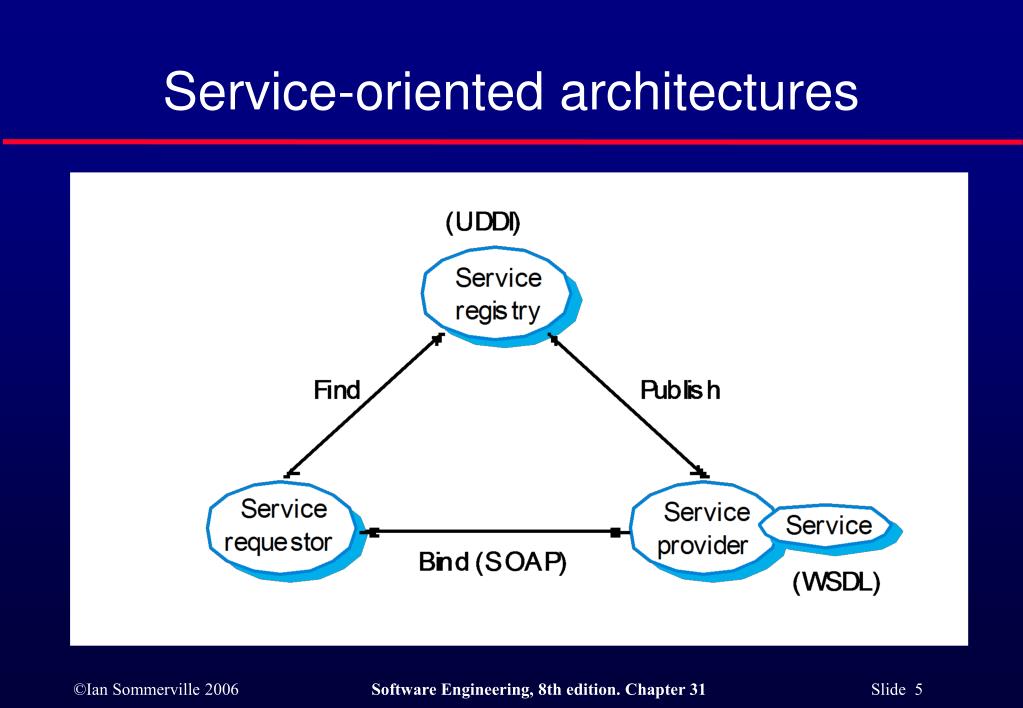 Service-oriented architectures

(UDDI)

Service registry

Find

Publish

Service requestor

Bind (SOAP)

Service provider

Service

(WSDL)

©Ian Sommerville 2006

Software Engineering, 8th edition. Chapter 31

Slide 5